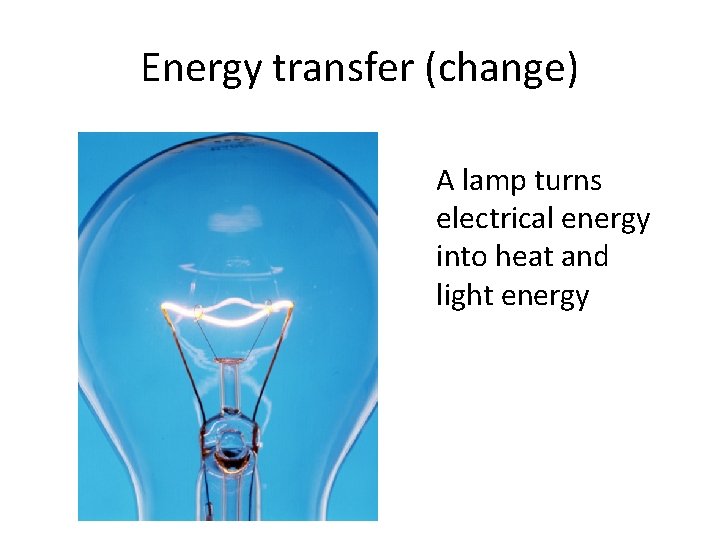 Energy transfer (change)

A lamp turns electrical energy into heat and light energy